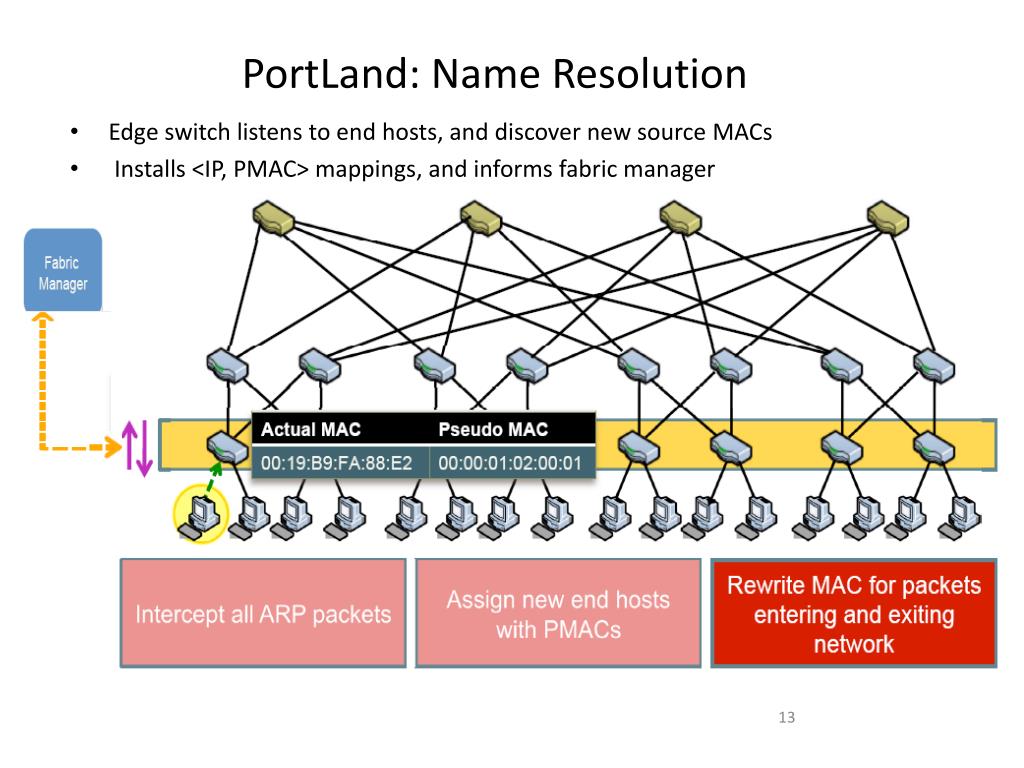 PortLand: Name Resolution

• Edge switch listens to end hosts, and discover new source MACs
• Installs <IP, PMAC> mappings, and informs fabric manager

Fabric Manager

| Actual MAC | Pseudo MAC |
|---|---|
| 00:19:B9:FA:88:E2 | 00:00:01:02:00:01 |

Intercept all ARP packets

Assign new end hosts with PMACs

Rewrite MAC for packets entering and exiting network

13